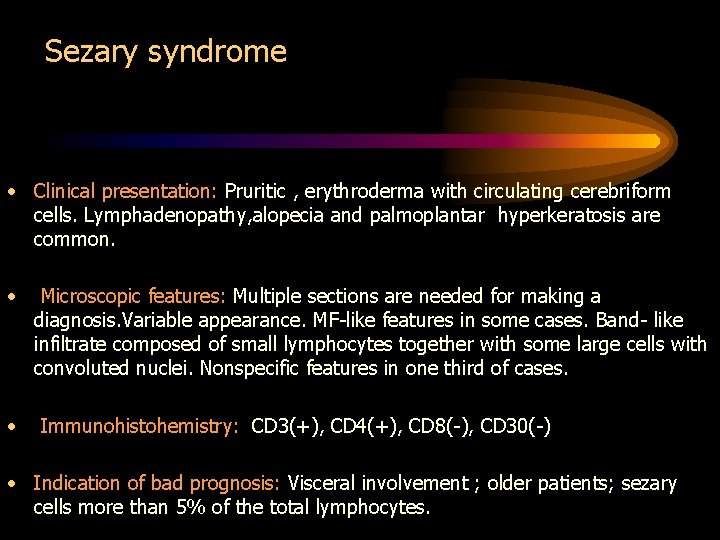 Sezary syndrome

• Clinical presentation: Pruritic , erythroderma with circulating cerebriform cells. Lymphadenopathy,alopecia and palmoplantar hyperkeratosis are common.

• Microscopic features: Multiple sections are needed for making a diagnosis.Variable appearance. MF-like features in some cases. Band- like infiltrate composed of small lymphocytes together with some large cells with convoluted nuclei. Nonspecific features in one third of cases.

• Immunohistohemistry: CD3(+), CD4(+), CD8(-), CD30(-)

• Indication of bad prognosis: Visceral involvement ; older patients; sezary cells more than 5% of the total lymphocytes.